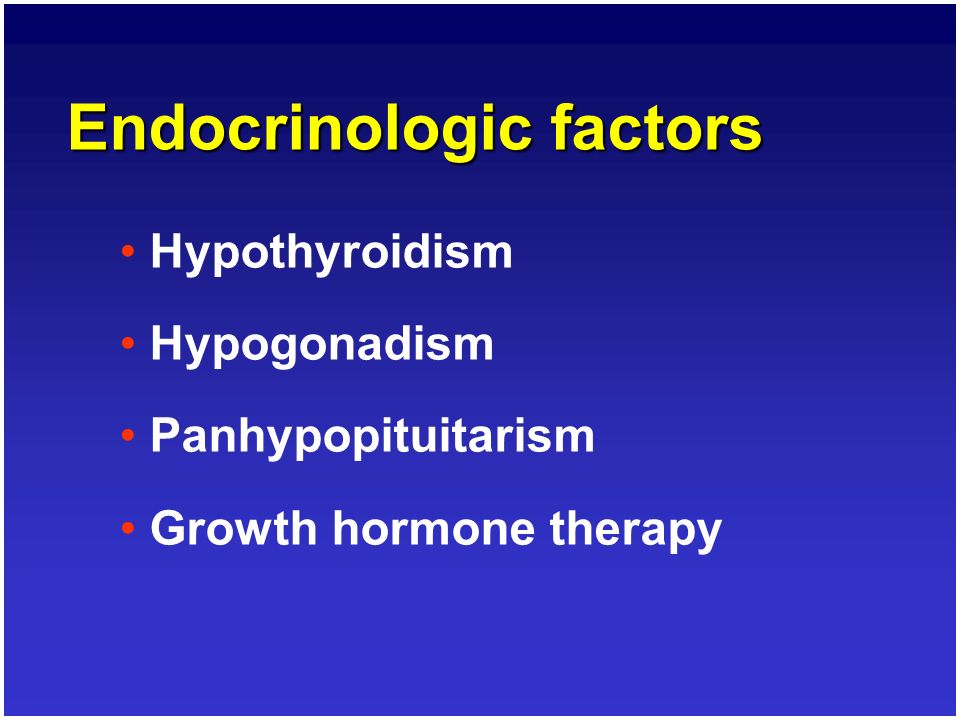 Endocrinologic factors

• Hypothyroidism
• Hypogonadism
• Panhypopituitarism
• Growth hormone therapy